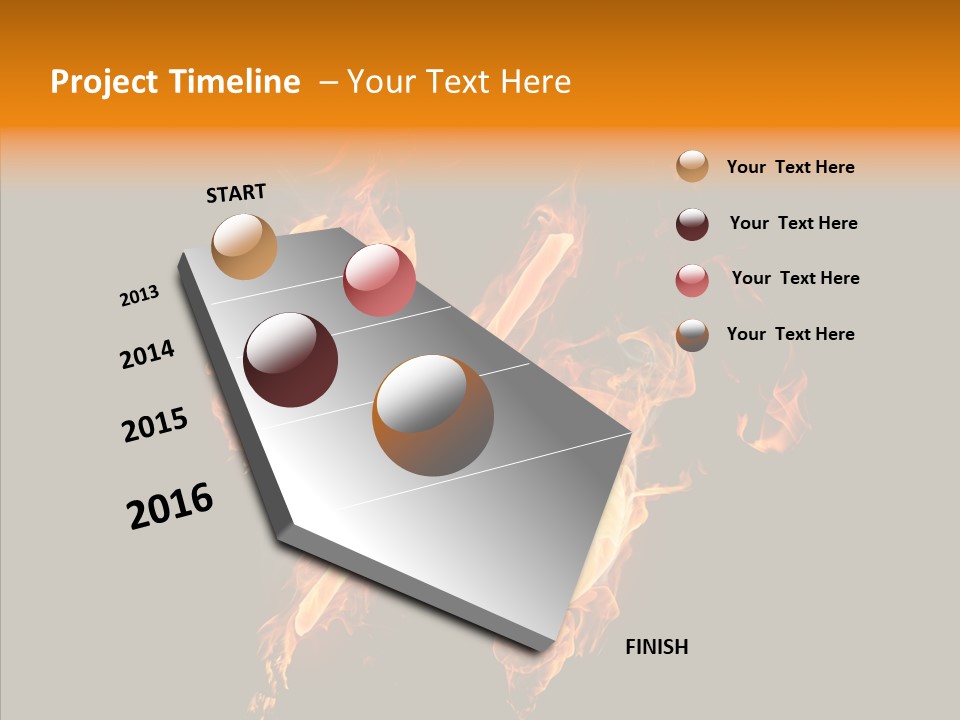 Project Timeline – Your Text Here

START

2013

2014

2015

2016

FINISH

Your Text Here

Your Text Here

Your Text Here

Your Text Here